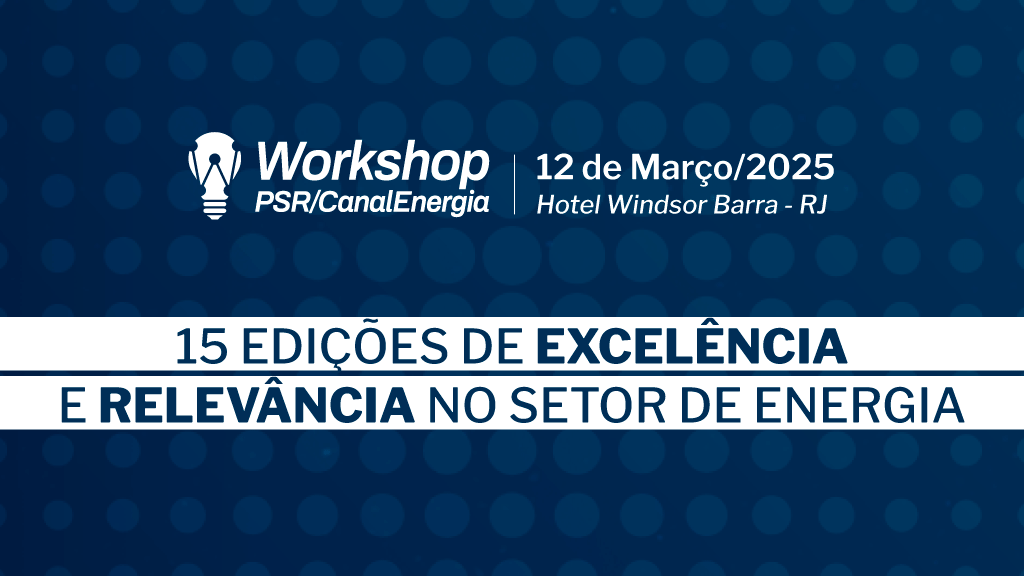 Workshop
PSR/CanalEnergia

12 de Março/2025
Hotel Windsor Barra - RJ

15 EDIÇÕES DE EXCELÊNCIA
E RELEVÂNCIA NO SETOR DE ENERGIA